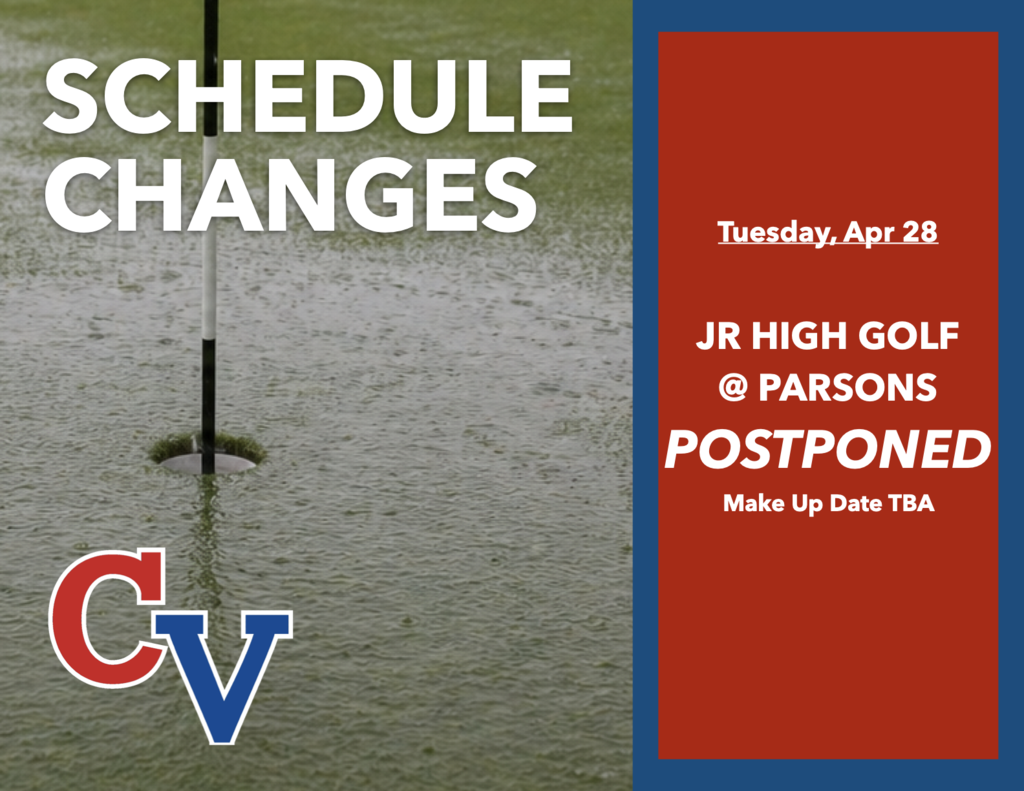 SCHEDULE CHANGES

CV

Tuesday, Apr 28

JR HIGH GOLF
@ PARSONS
POSTPONED
Make Up Date TBA